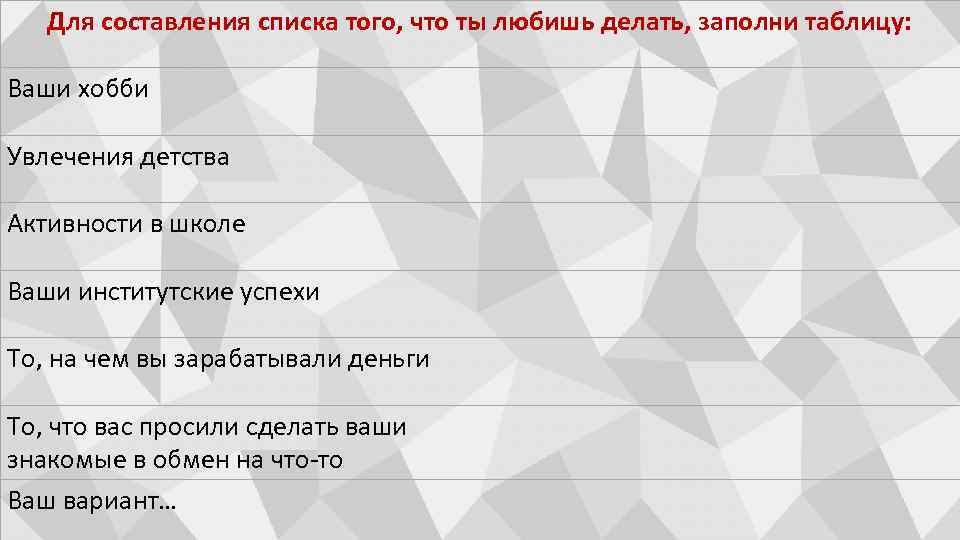 Для составления списка того, что ты любишь делать, заполни таблицу:

| Ваши хобби | |
|---|---|
| Увлечения детства | |
| Активности в школе | |
| Ваши институтские успехи | |
| То, на чем вы зарабатывали деньги | |
| То, что вас просили сделать ваши знакомые в обмен на что-то | |
| Ваш вариант… | |